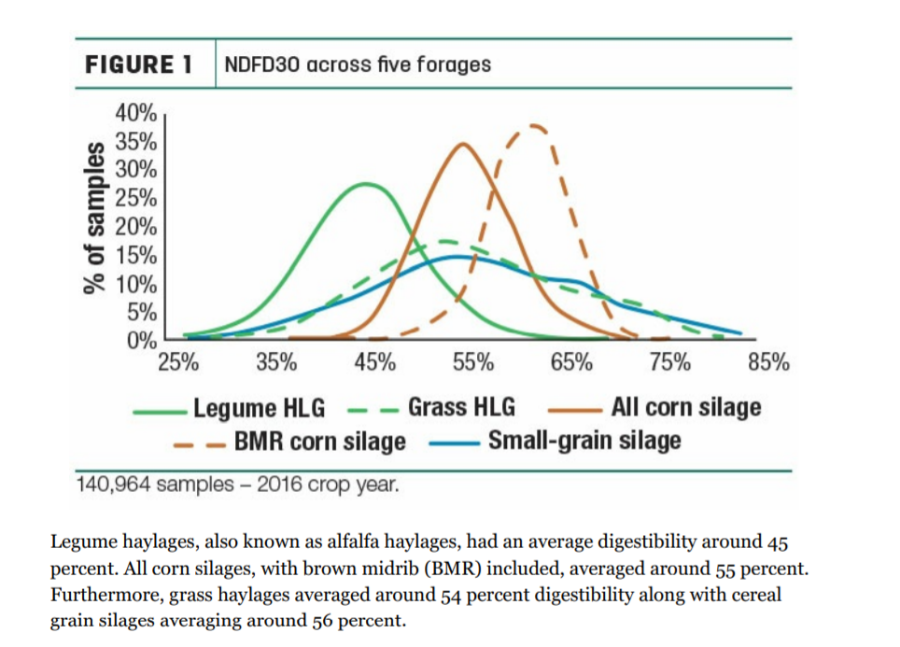 FIGURE 1 NDFD30 across five forages

% of samples

40%
35%
30%
25%
20%
15%
10%
5%
0%

25% 35% 45% 55% 65% 75% 85%

Legume HLG
Grass HLG
All corn silage
BMR corn silage
Small-grain silage

140,964 samples – 2016 crop year.

Legume haylages, also known as alfalfa haylages, had an average digestibility around 45 percent. All corn silages, with brown midrib (BMR) included, averaged around 55 percent. Furthermore, grass haylages averaged around 54 percent digestibility along with cereal grain silages averaging around 56 percent.